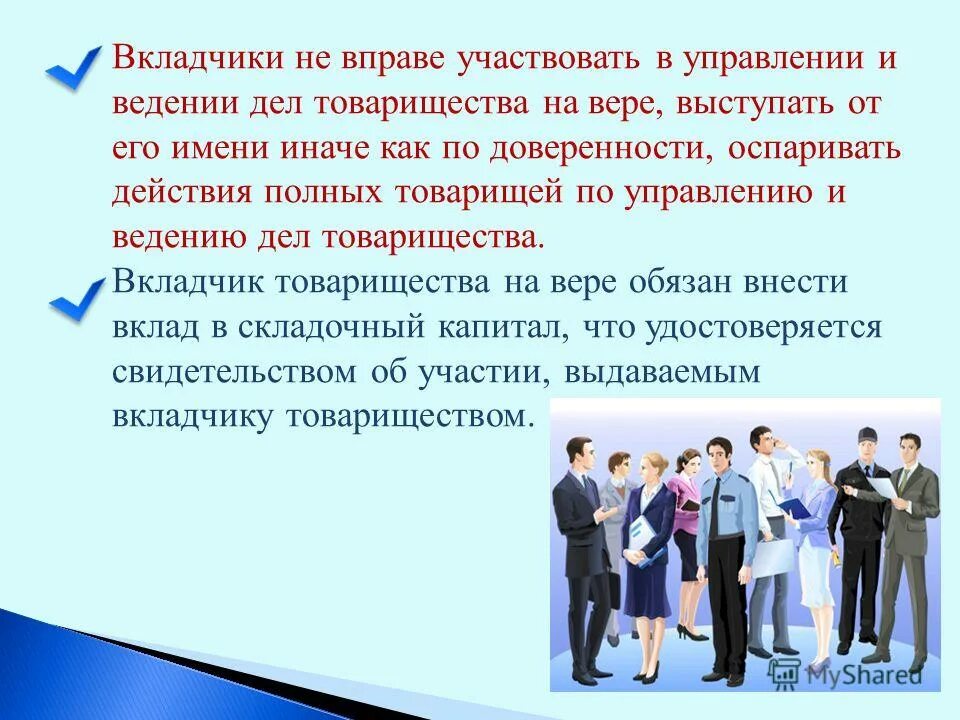 Вкладчики не вправе участвовать в управлении и ведении дел товарищества на вере, выступать от его имени иначе как по доверенности, оспаривать действия полных товарищей по управлению и ведению дел товарищества.

Вкладчик товарищества на вере обязан внести вклад в складочный капитал, что удостоверяется свидетельством об участии, выдаваемым вкладчику товариществом.

MyShared